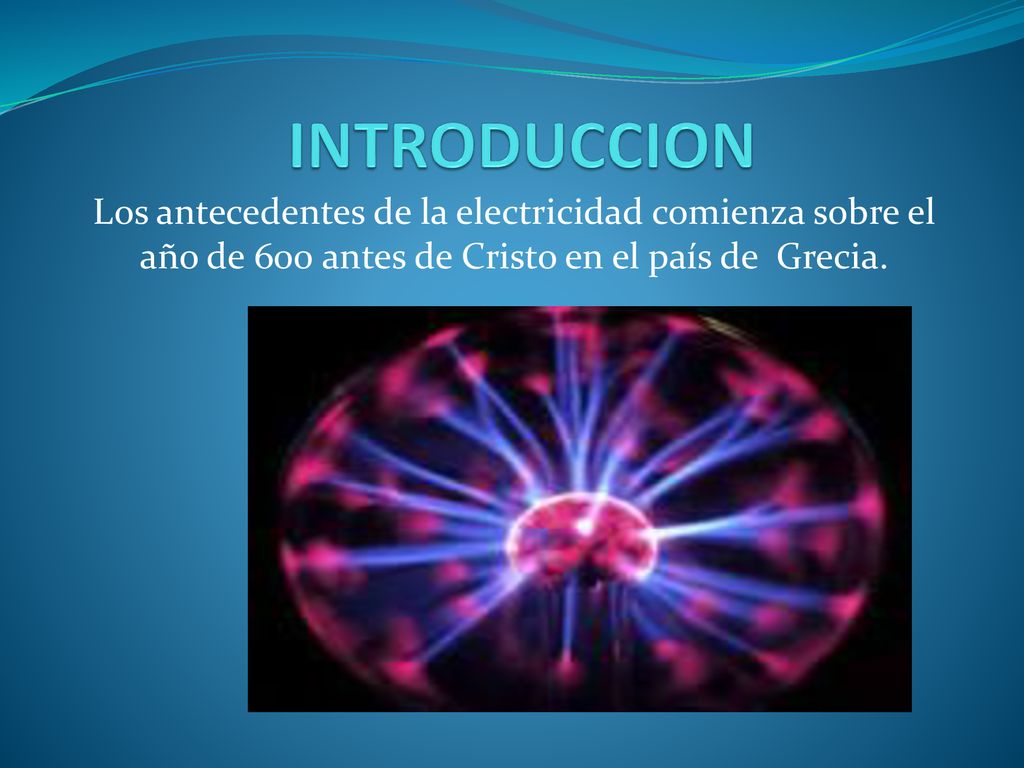 INTRODUCCION

Los antecedentes de la electricidad comienza sobre el año de 600 antes de Cristo en el país de  Grecia.